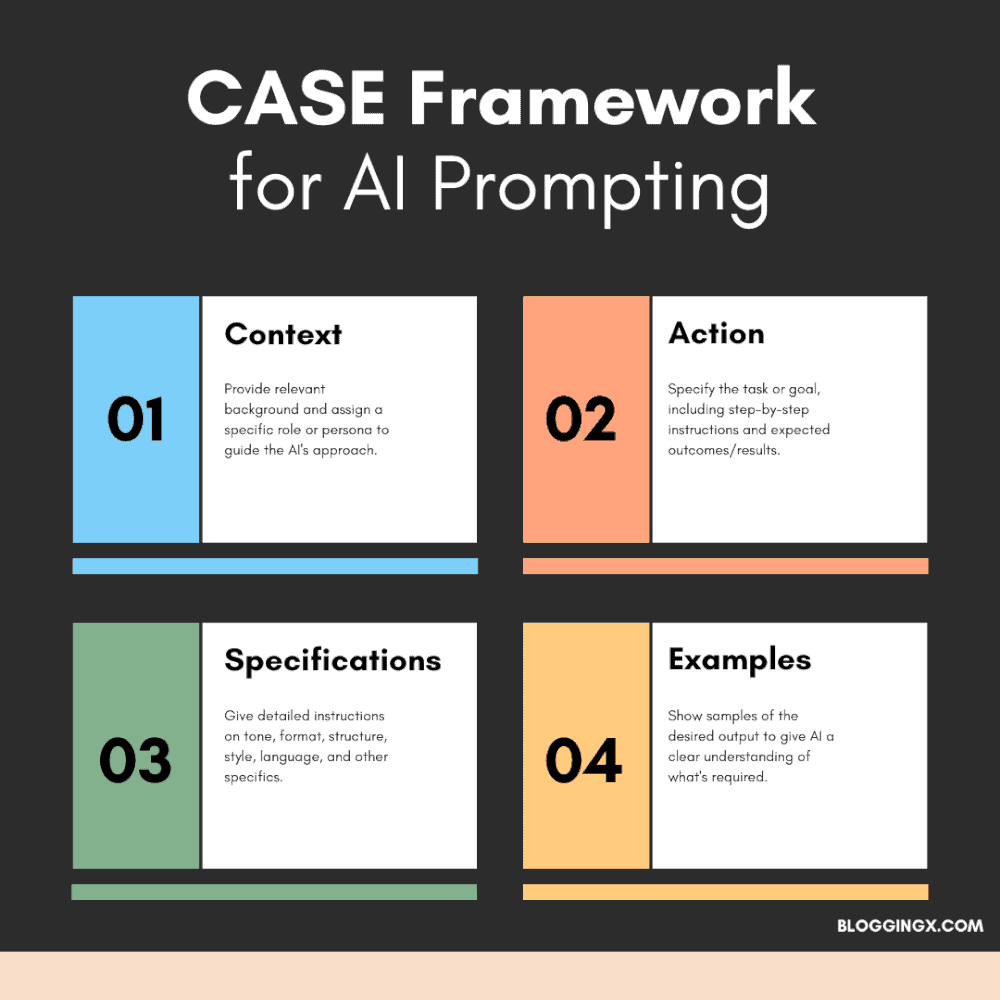 CASE Framework for AI Prompting

01

Context

Provide relevant background and assign a specific role or persona to guide the AI's approach.

02

Action

Specify the task or goal, including step-by-step instructions and expected outcomes/results.

03

Specifications

Give detailed instructions on tone, format, structure, style, language, and other specifics.

04

Examples

Show samples of the desired output to give AI a clear understanding of what's required.

BLOGGINGX.COM